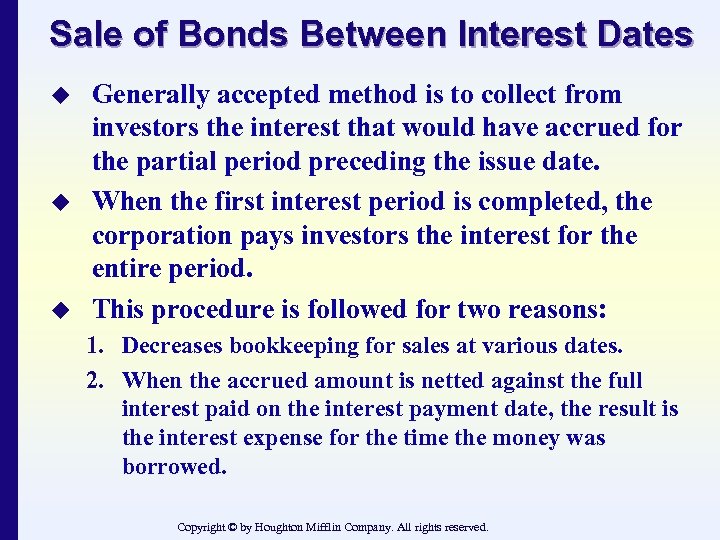 Sale of Bonds Between Interest Dates

◆ Generally accepted method is to collect from investors the interest that would have accrued for the partial period preceding the issue date.

◆ When the first interest period is completed, the corporation pays investors the interest for the entire period.

◆ This procedure is followed for two reasons:

1. Decreases bookkeeping for sales at various dates.

2. When the accrued amount is netted against the full interest paid on the interest payment date, the result is the interest expense for the time the money was borrowed.

Copyright © by Houghton Mifflin Company. All rights reserved.